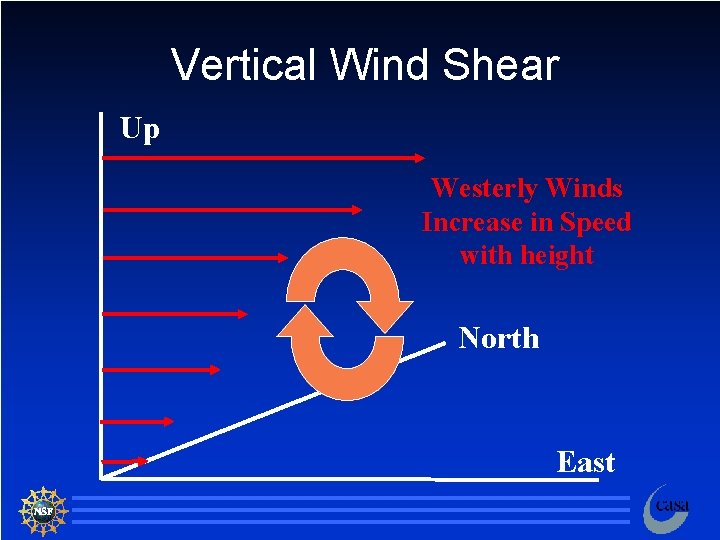 Vertical Wind Shear

Up

Westerly Winds Increase in Speed with height

North

East

NSF

casa